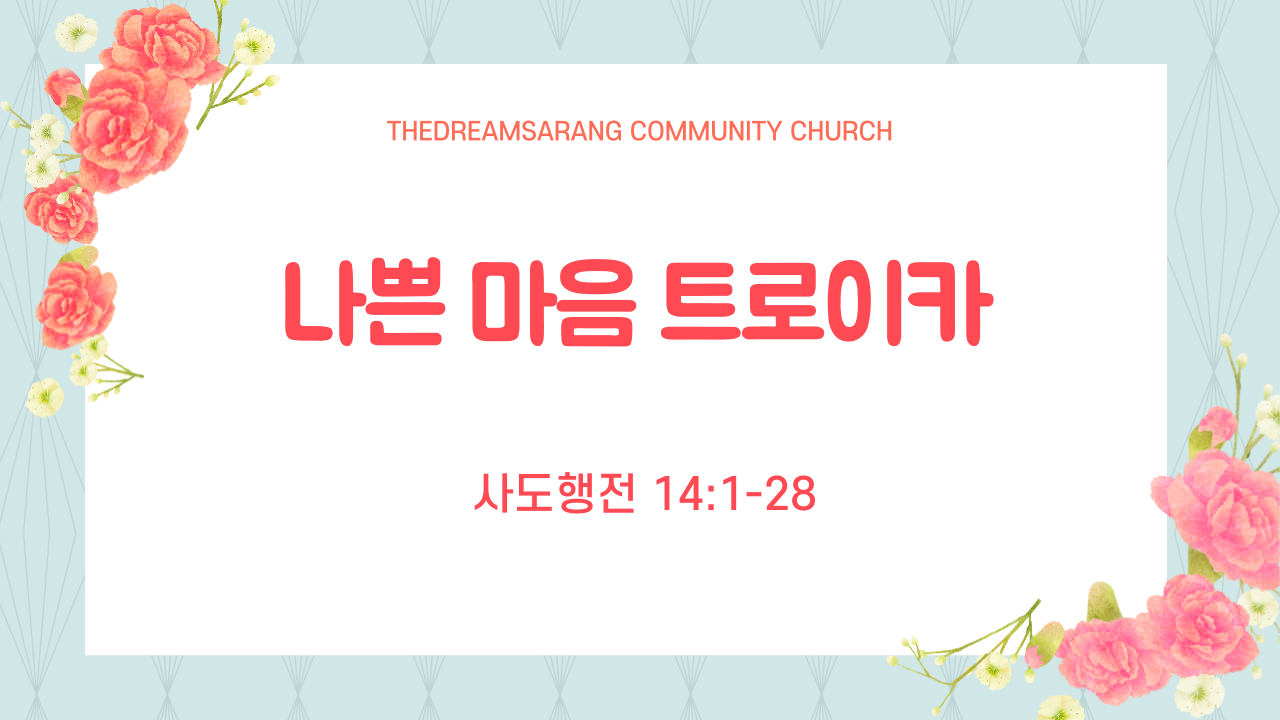 THEDREAMSARANG COMMUNITY CHURCH

나쁜 마음 트로이카

사도행전 14:1-28